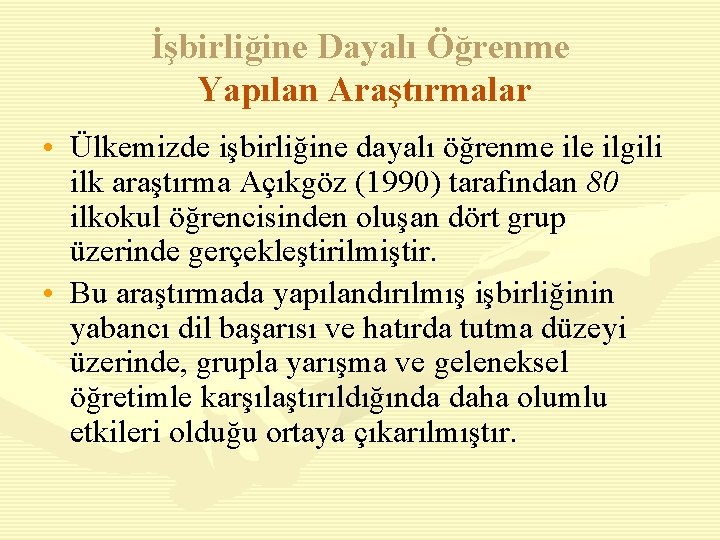 İşbirliğine Dayalı Öğrenme
Yapılan Araştırmalar

• Ülkemizde işbirliğine dayalı öğrenme ile ilgili ilk araştırma Açıkgöz (1990) tarafından 80 ilkokul öğrencisinden oluşan dört grup üzerinde gerçekleştirilmiştir.

• Bu araştırmada yapılandırılmış işbirliğinin yabancı dil başarısı ve hatırda tutma düzeyi üzerinde, grupla yarışma ve geleneksel öğretimle karşılaştırıldığında daha olumlu etkileri olduğu ortaya çıkarılmıştır.